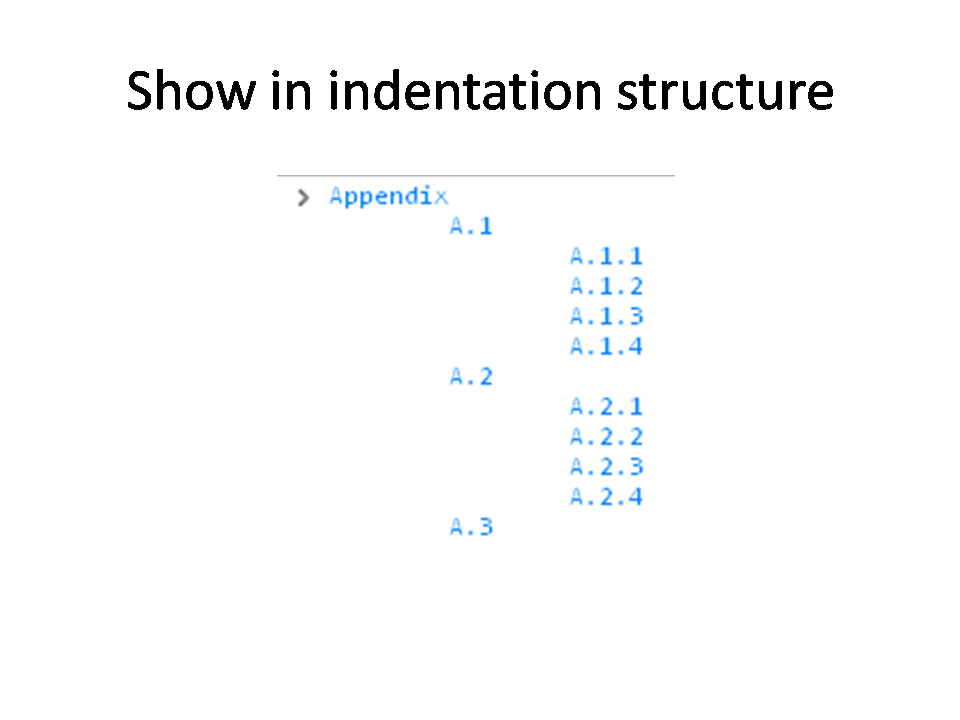 Show in indentation structure

> Appendix
A.1
A.1.1
A.1.2
A.1.3
A.1.4
A.2
A.2.1
A.2.2
A.2.3
A.2.4
A.3